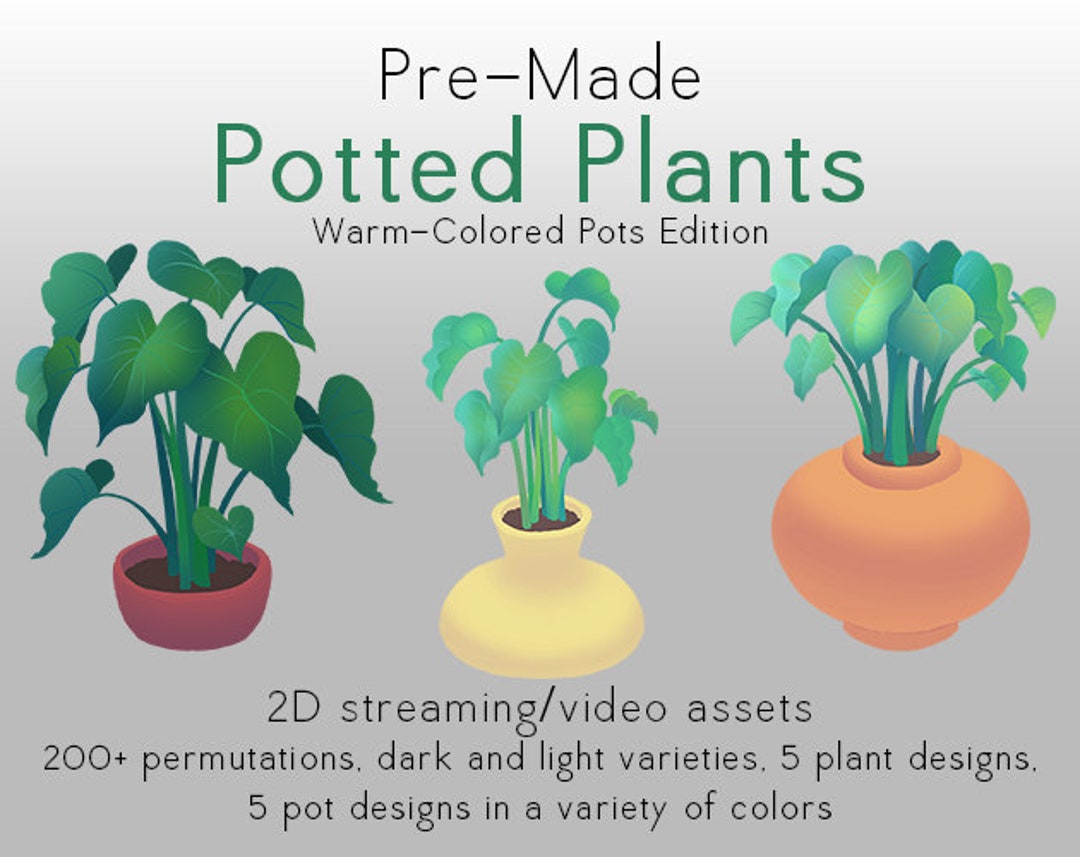 Pre-Made
Potted Plants
Warm-Colored Pots Edition

2D streaming/video assets
200+ permutations, dark and light varieties, 5 plant designs, 5 pot designs in a variety of colors